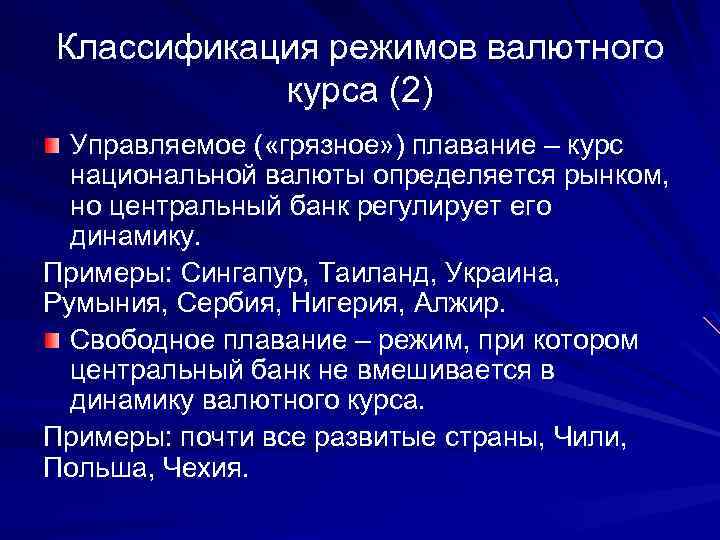 Классификация режимов валютного курса (2)

Управляемое («грязное») плавание – курс национальной валюты определяется рынком, но центральный банк регулирует его динамику.

Примеры: Сингапур, Таиланд, Украина, Румыния, Сербия, Нигерия, Алжир.

Свободное плавание – режим, при котором центральный банк не вмешивается в динамику валютного курса.

Примеры: почти все развитые страны, Чили, Польша, Чехия.